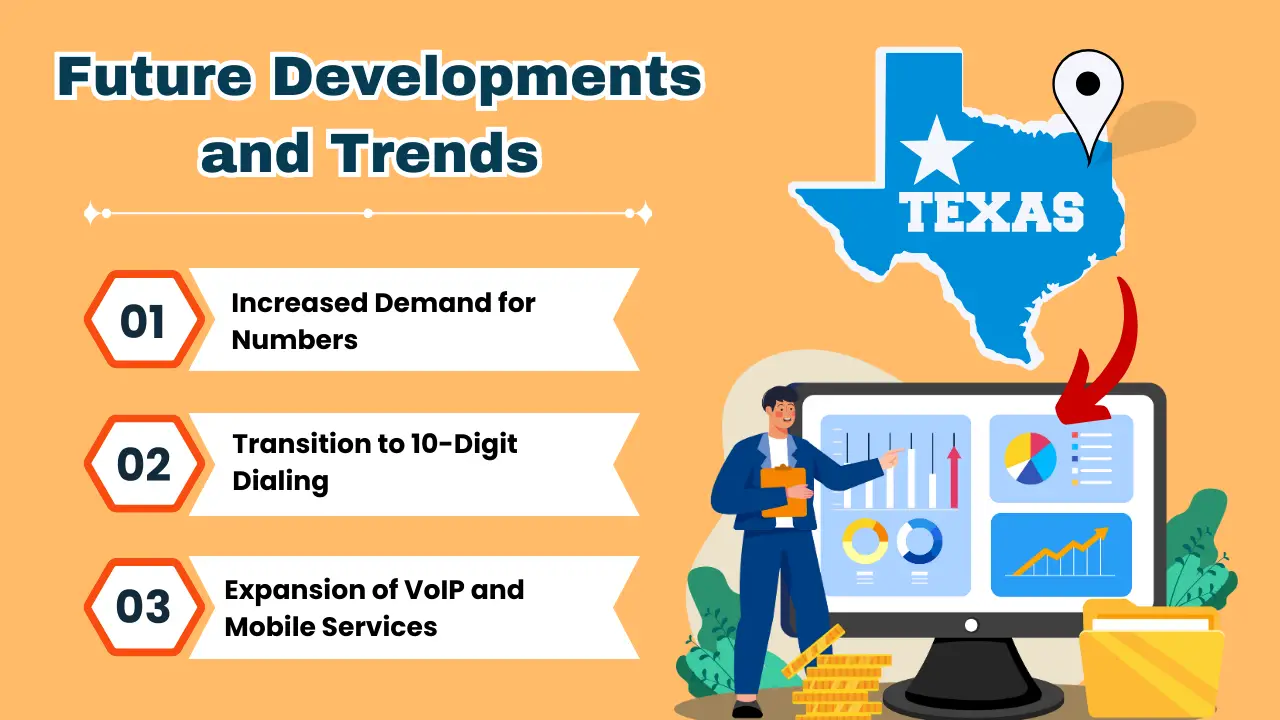 Future Developments and Trends

01 Increased Demand for Numbers

02 Transition to 10-Digit Dialing

03 Expansion of VoIP and Mobile Services

TEXAS